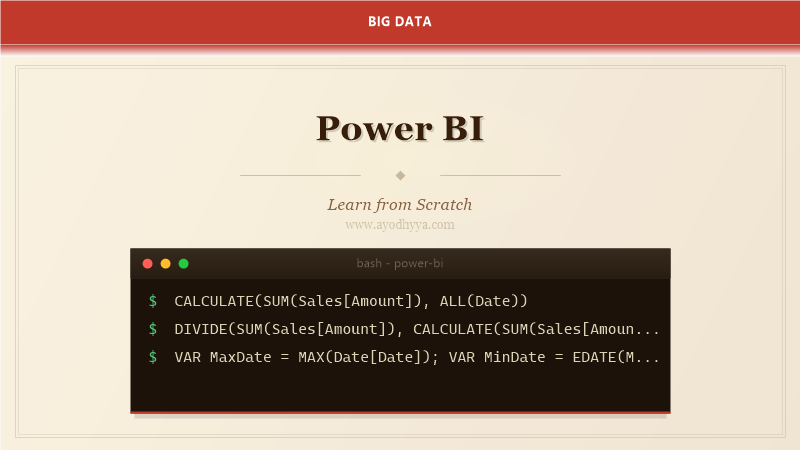 BIG DATA

Power BI

Learn from Scratch
www.ayodhyya.com

bash - power-bi

$ CALCULATE(SUM(Sales[Amount]), ALL(Date))
$ DIVIDE(SUM(Sales[Amount]), CALCULATE(SUM(Sales[Amoun...
$ VAR MaxDate = MAX(Date[Date]); VAR MinDate = EDATE(M...